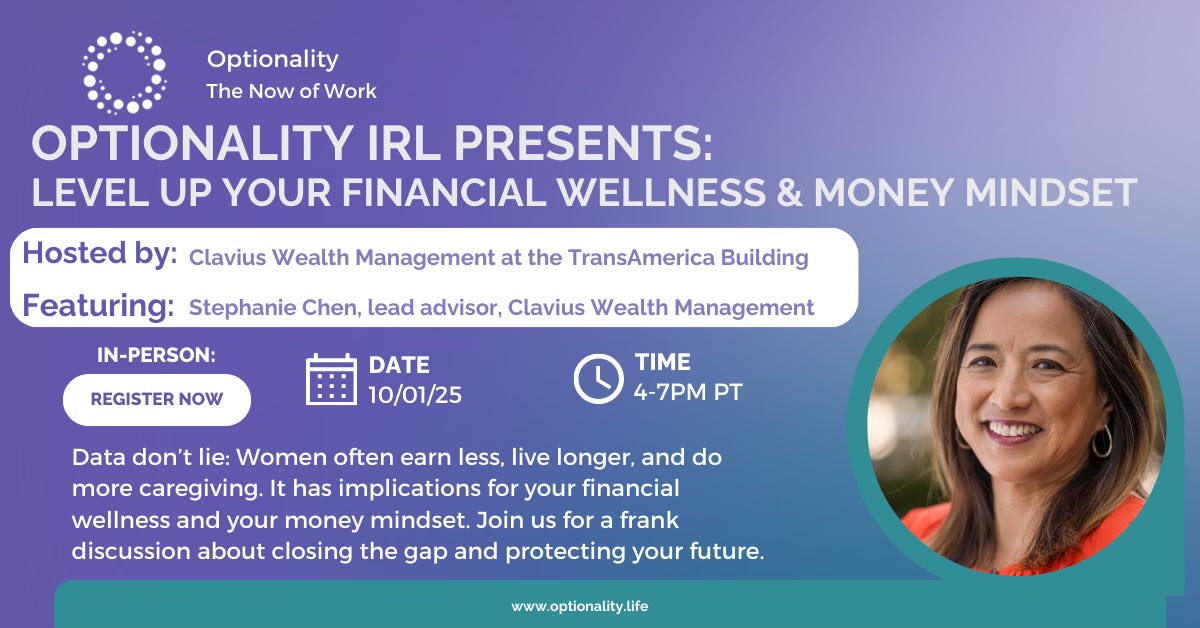 Optionality
The Now of Work

OPTIONALITY IRL PRESENTS:
LEVEL UP YOUR FINANCIAL WELLNESS & MONEY MINDSET

Hosted by: Clavius Wealth Management at the TransAmerica Building
Featuring: Stephanie Chen, lead advisor, Clavius Wealth Management

IN-PERSON:
REGISTER NOW

DATE
10/01/25

TIME
4-7PM PT

Data don't lie: Women often earn less, live longer, and do more caregiving. It has implications for your financial wellness and your money mindset. Join us for a frank discussion about closing the gap and protecting your future.

www.optionality.life